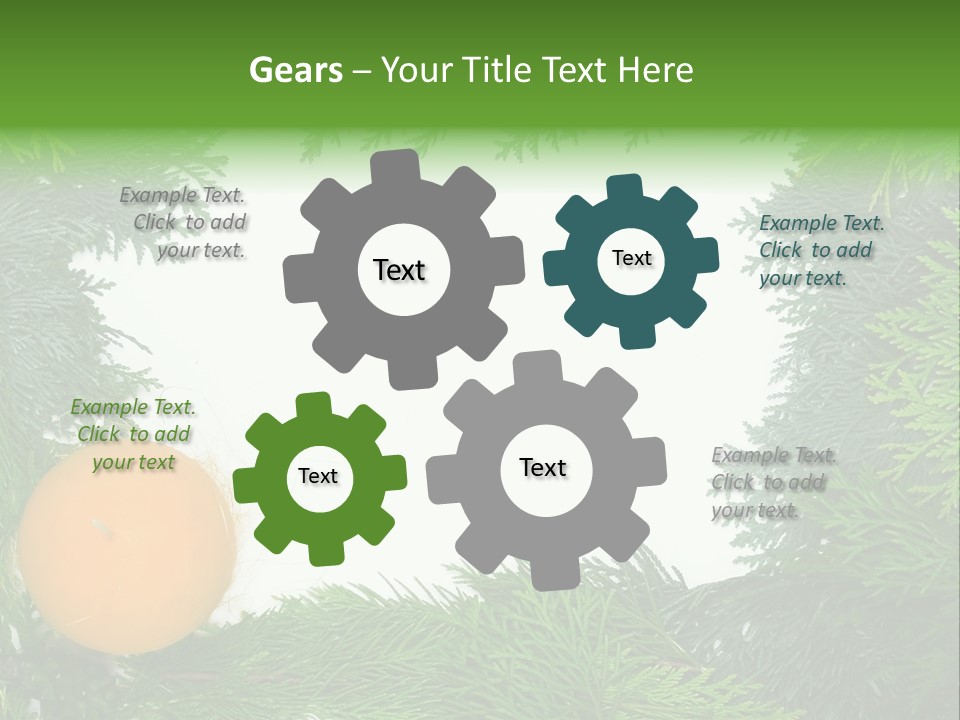 Gears – Your Title Text Here

Example Text. Click to add your text.

Text

Text

Example Text. Click to add your text.

Example Text. Click to add your text

Text

Text

Example Text. Click to add your text.